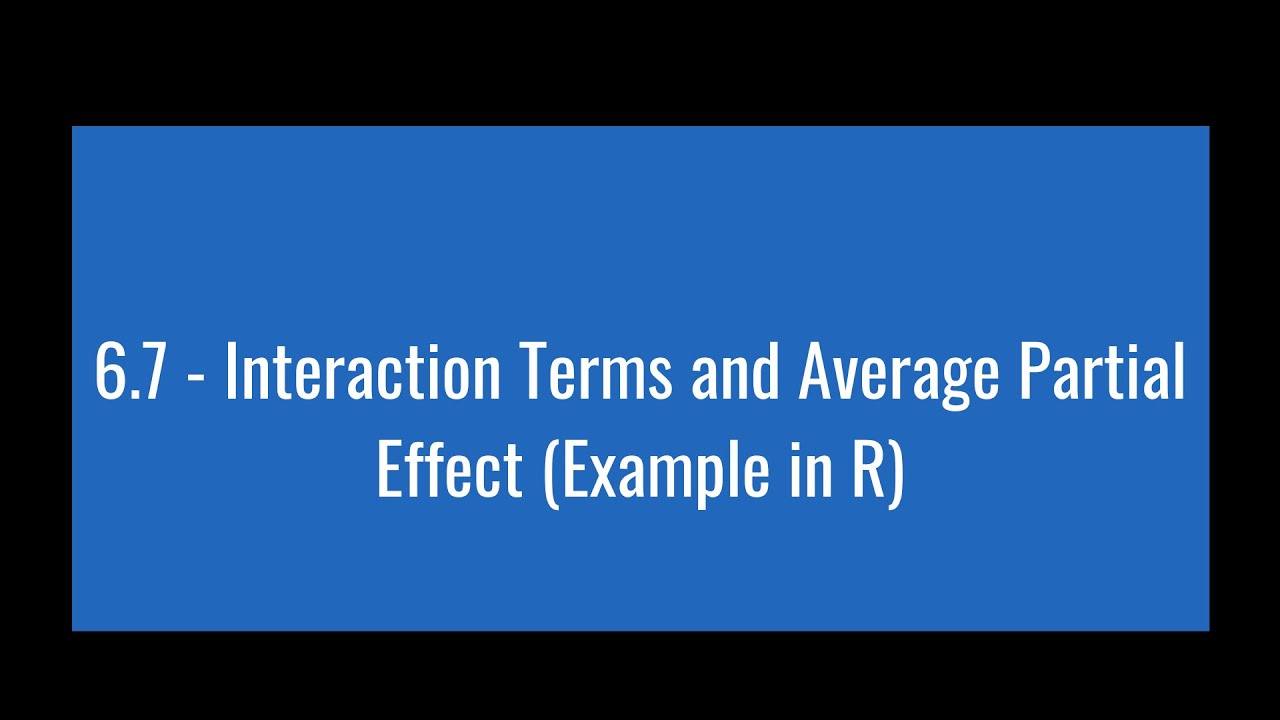 6.7 - Interaction Terms and Average Partial Effect (Example in R)